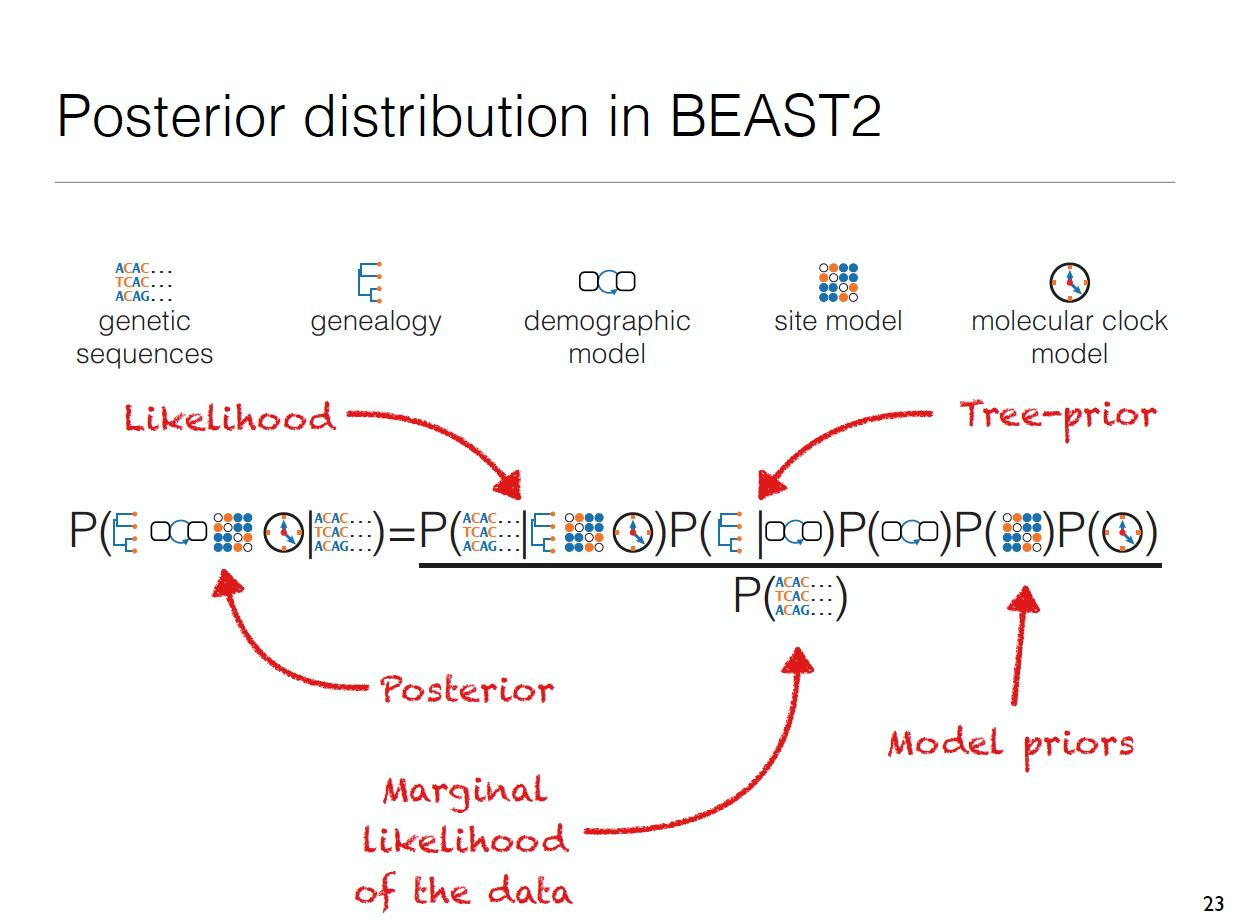 Posterior distribution in BEAST2

ACAC...
TCAC...
ACAG...
genetic sequences

genealogy

demographic model

site model

molecular clock model

Likelihood

Tree-prior

P( | ACAC... TCAC... ACAG... ) = P( ACAC... TCAC... ACAG... | )P( | )P( )P( )P( )

P( ACAC... TCAC... ACAG... )

Posterior

Model priors

Marginal likelihood of the data

23